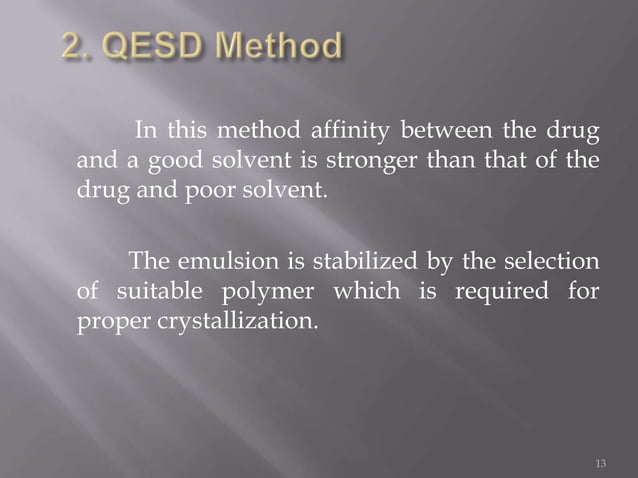 2. QESD Method

In this method affinity between the drug and a good solvent is stronger than that of the drug and poor solvent.

The emulsion is stabilized by the selection of suitable polymer which is required for proper crystallization.

13